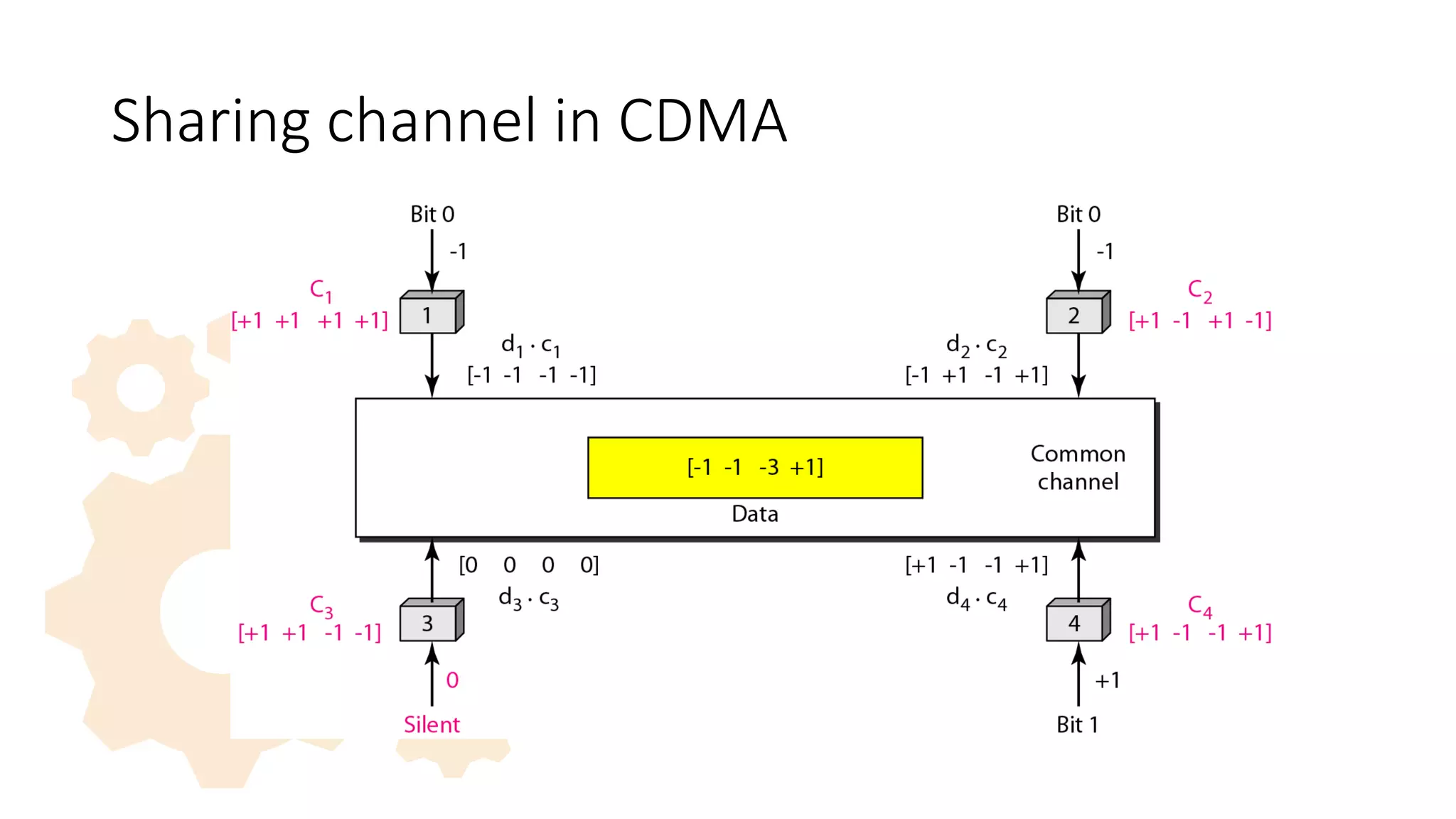 Sharing channel in CDMA

Bit 0

-1

$C_1$
[+1 +1 +1 +1]

1

$d_1 \cdot c_1$
[-1 -1 -1 -1]

Bit 0

-1

$C_2$
[+1 -1 +1 -1]

2

$d_2 \cdot c_2$
[-1 +1 -1 +1]

[-1 -1 -3 +1]

Data

Common channel

[0 0 0 0]
$d_3 \cdot c_3$

$C_3$
[+1 +1 -1 -1]

3

0

Silent

[+1 -1 -1 +1]
$d_4 \cdot c_4$

$C_4$
[+1 -1 -1 +1]

4

+1

Bit 1